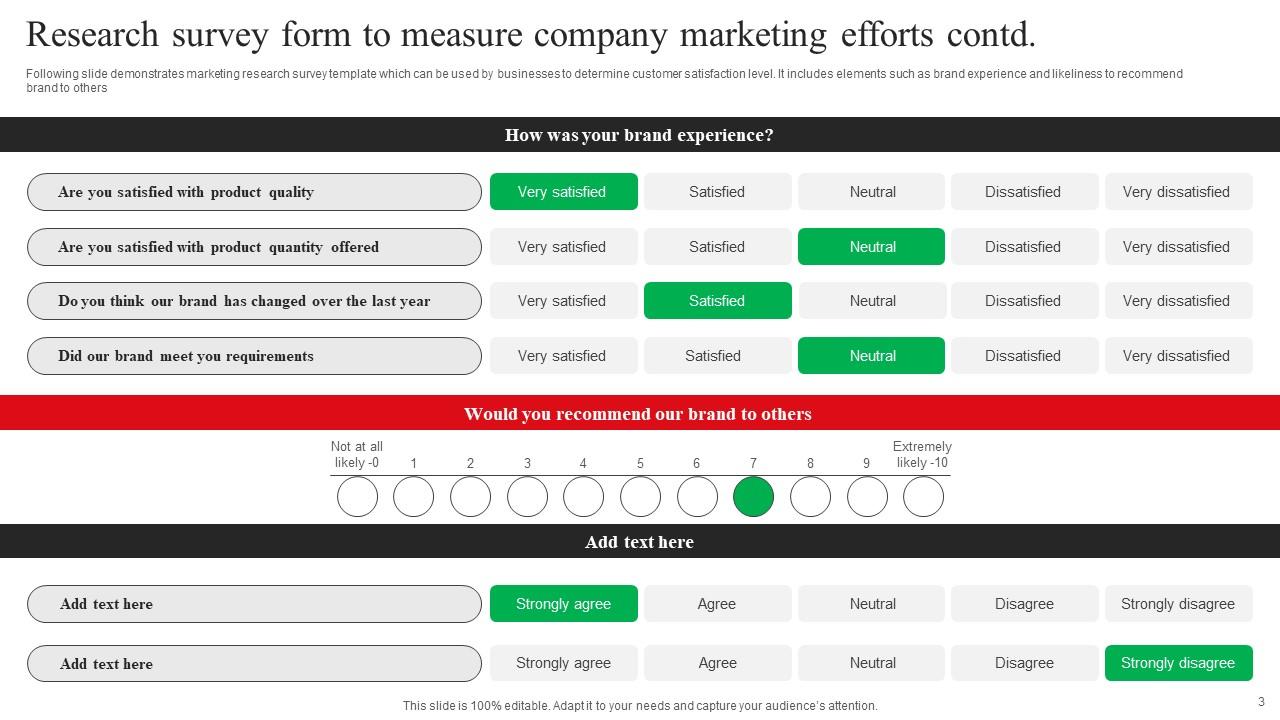 Research survey form to measure company marketing efforts contd.

Following slide demonstrates marketing research survey template which can be used by businesses to determine customer satisfaction level. It includes elements such as brand experience and likeliness to recommend brand to others

How was your brand experience?

| Are you satisfied with product quality | Very satisfied | Satisfied | Neutral | Dissatisfied | Very dissatisfied |
|---|---|---|---|---|---|
| Are you satisfied with product quantity offered | Very satisfied | Satisfied | Neutral | Dissatisfied | Very dissatisfied |
| Do you think our brand has changed over the last year | Very satisfied | Satisfied | Neutral | Dissatisfied | Very dissatisfied |
| Did our brand meet you requirements | Very satisfied | Satisfied | Neutral | Dissatisfied | Very dissatisfied |

Would you recommend our brand to others

Not at all likely -0 1 2 3 4 5 6 7 8 9 Extremely likely -10

Add text here

| Add text here | Strongly agree | Agree | Neutral | Disagree | Strongly disagree |
|---|---|---|---|---|---|
| Add text here | Strongly agree | Agree | Neutral | Disagree | Strongly disagree |

This slide is 100% editable. Adapt it to your needs and capture your audience's attention.

3